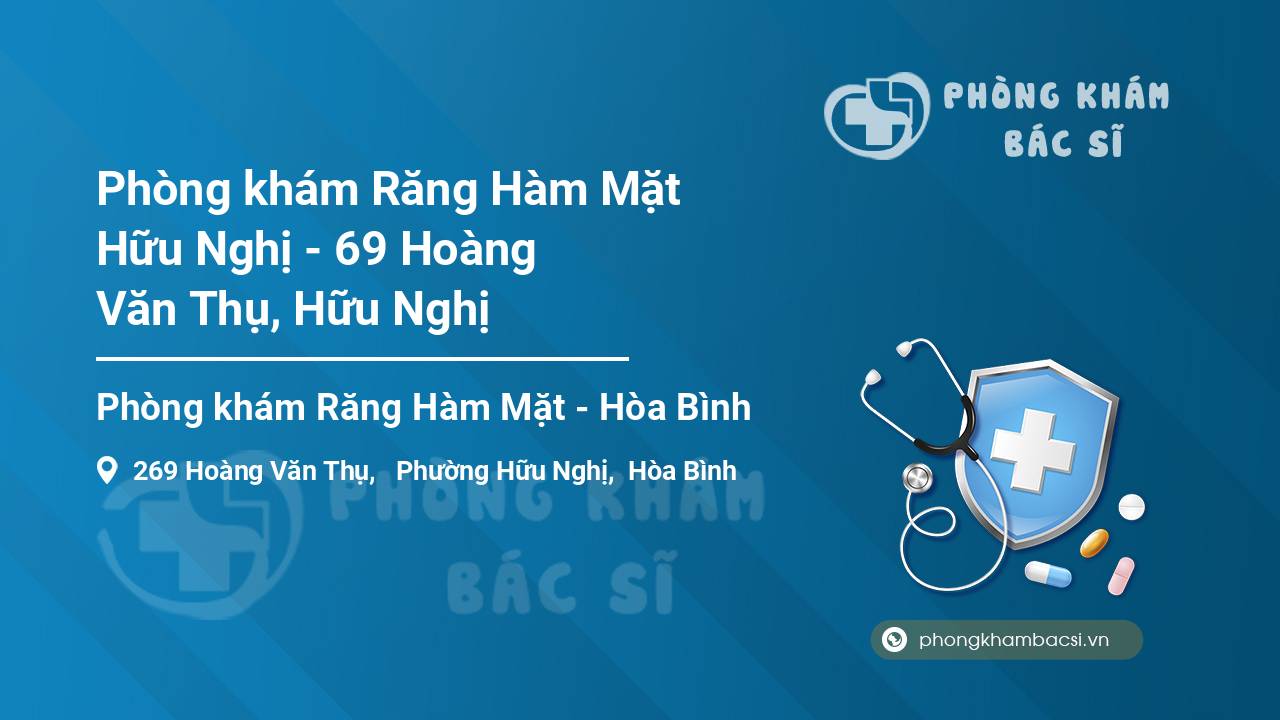 PHÒNG KHÁM
BÁC SĨ

Phòng khám Răng Hàm Mặt Hữu Nghị - 69 Hoàng Văn Thụ, Hữu Nghị

Phòng khám Răng Hàm Mặt - Hòa Bình

269 Hoàng Văn Thụ, Phường Hữu Nghị, Hòa Bình

PHÒNG KHÁM
BÁC SĨ

phongkhambacsi.vn